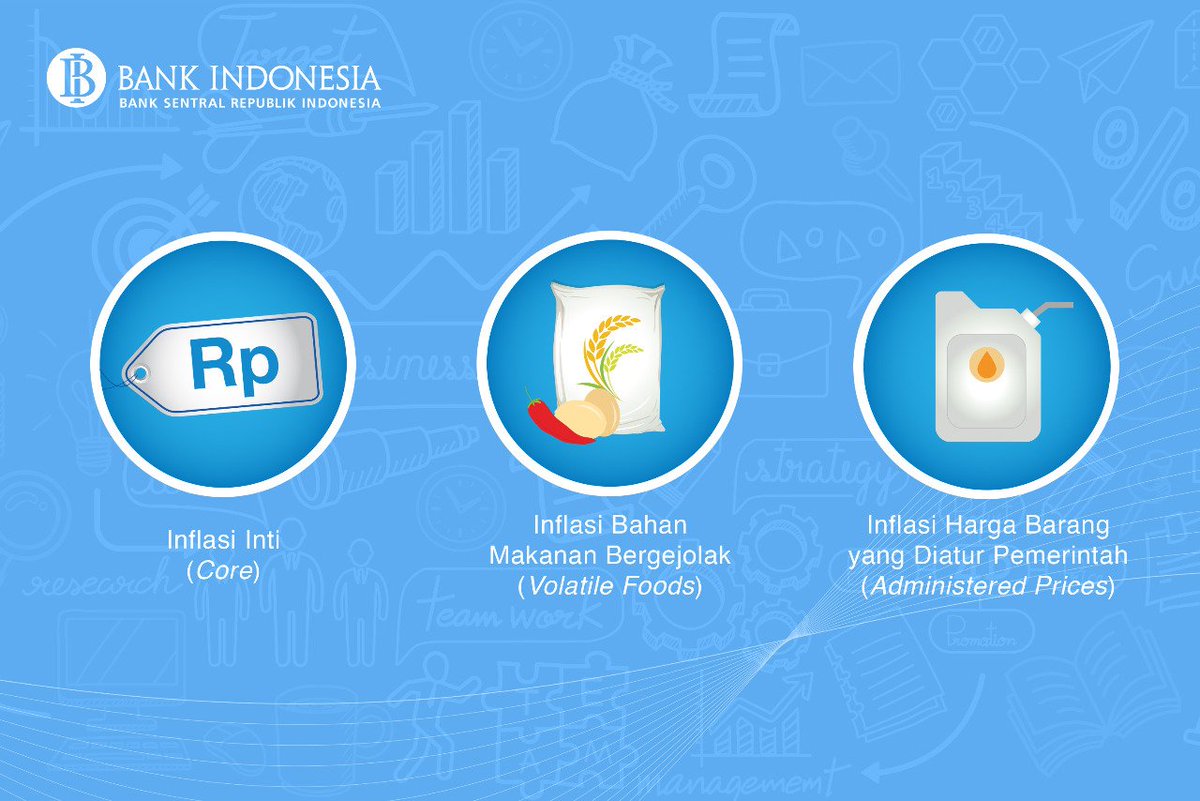 BANK INDONESIA
BANK SENTRAL REPUBLIK INDONESIA

Rp

Inflasi Inti
(Core)

Inflasi Bahan Makanan Bergejolak
(Volatile Foods)

Inflasi Harga Barang yang Diatur Pemerintah
(Administered Prices)